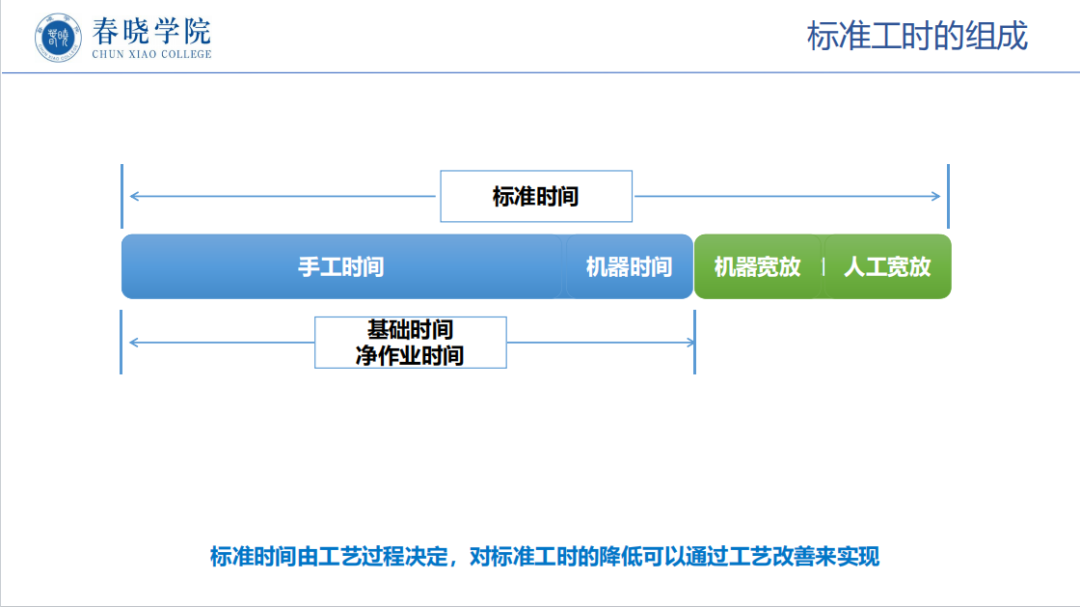 春晓学院
CHUN XIAO COLLEGE

标准工时的组成

标准时间

手工时间
机器时间
机器宽放
人工宽放

基础时间
净作业时间

标准时间由工艺过程决定，对标准工时的降低可以通过工艺改善来实现